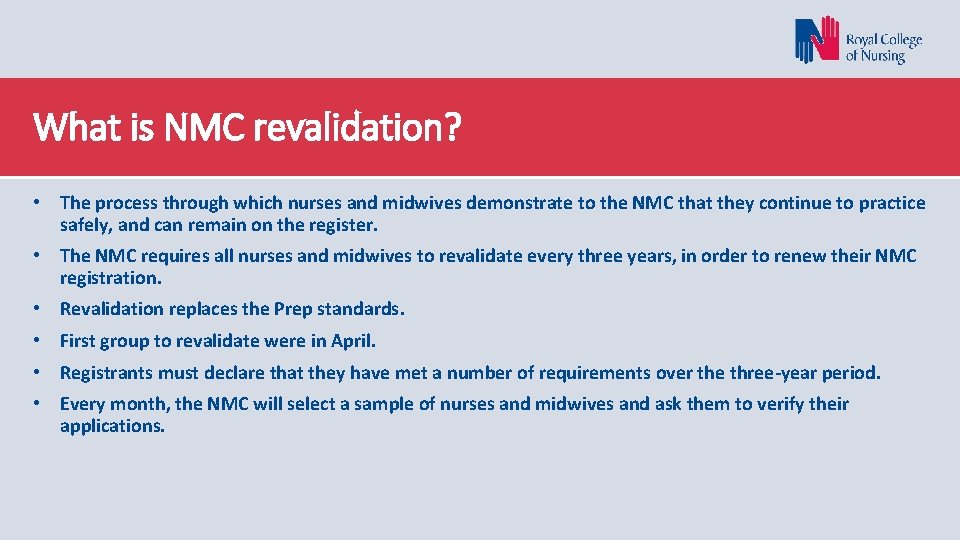 Royal College of Nursing

What is NMC revalidation?

• The process through which nurses and midwives demonstrate to the NMC that they continue to practice safely, and can remain on the register.

• The NMC requires all nurses and midwives to revalidate every three years, in order to renew their NMC registration.

• Revalidation replaces the Prep standards.

• First group to revalidate were in April.

• Registrants must declare that they have met a number of requirements over the three-year period.

• Every month, the NMC will select a sample of nurses and midwives and ask them to verify their applications.